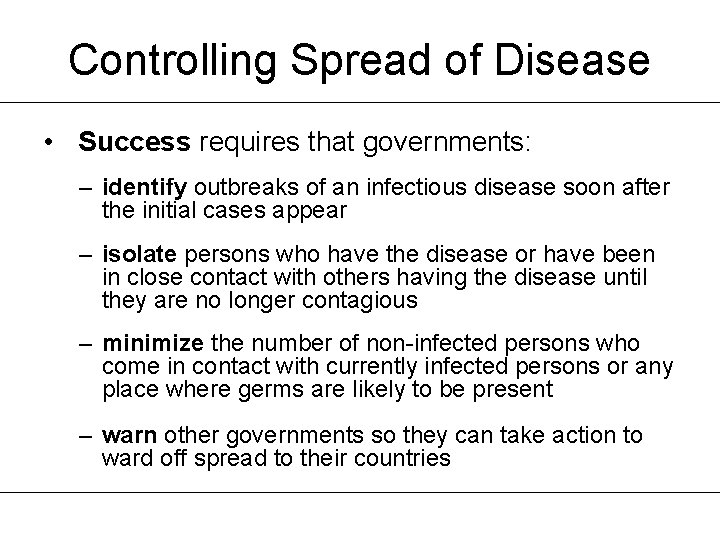 Controlling Spread of Disease

• Success requires that governments:

– identify outbreaks of an infectious disease soon after the initial cases appear

– isolate persons who have the disease or have been in close contact with others having the disease until they are no longer contagious

– minimize the number of non-infected persons who come in contact with currently infected persons or any place where germs are likely to be present

– warn other governments so they can take action to ward off spread to their countries